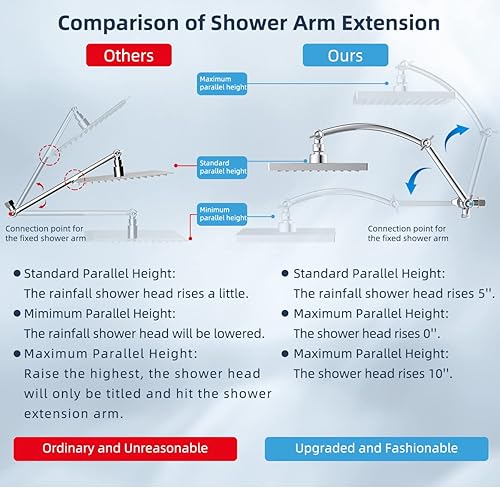 Comparison of Shower Arm Extension

Others

Ours

Maximum parallel height

Standard parallel height

Minimum parallel height

Connection point for the fixed shower arm

Connection point for the fixed shower arm

● Standard Parallel Height:
The rainfall shower head rises a little.

● Mimimum Parallel Height:
The rainfall shower head will be lowered.

● Maximum Parallel Height:
Raise the highest, the shower head will only be titled and hit the shower extension arm.

● Standard Parallel Height:
The rainfall shower head rises 5''.

● Maximum Parallel Height:
The shower head rises 0''.

● Maximum Parallel Height:
The shower head rises 10''.

Ordinary and Unreasonable

Upgraded and Fashionable